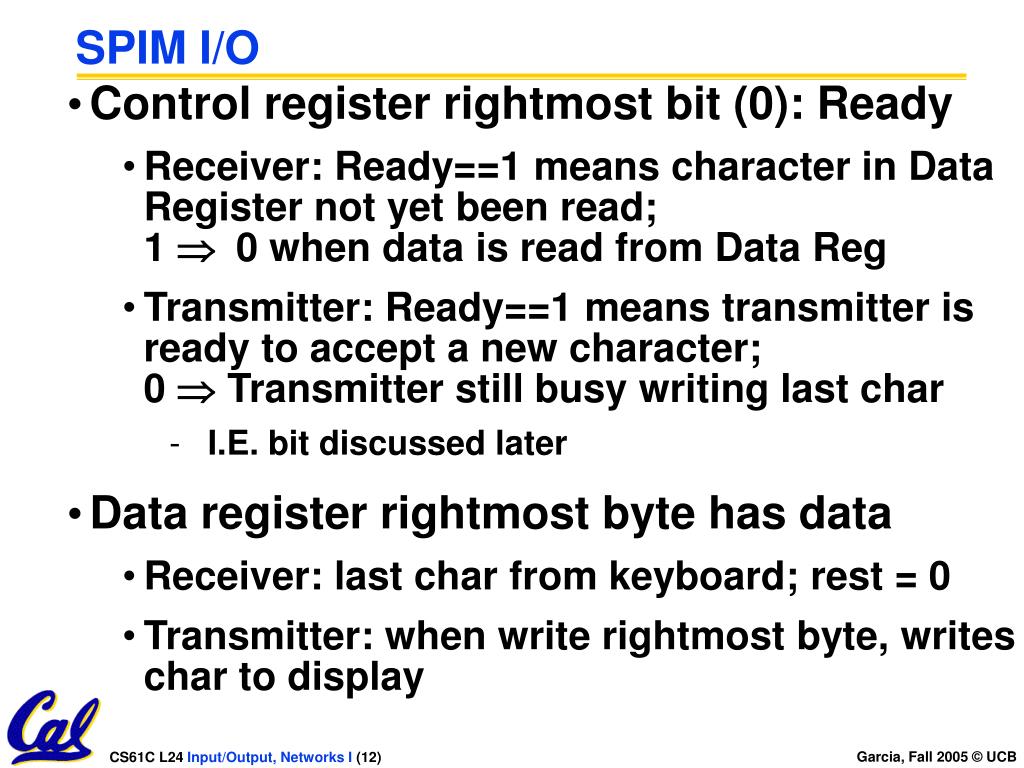 SPIM I/O

• Control register rightmost bit (0): Ready

• Receiver: Ready==1 means character in Data Register not yet been read;
1 $\Rightarrow$ 0 when data is read from Data Reg

• Transmitter: Ready==1 means transmitter is ready to accept a new character;
0 $\Rightarrow$ Transmitter still busy writing last char

- I.E. bit discussed later

• Data register rightmost byte has data

• Receiver: last char from keyboard; rest = 0

• Transmitter: when write rightmost byte, writes char to display

Cal

CS61C L24 Input/Output, Networks I (12)

Garcia, Fall 2005 © UCB